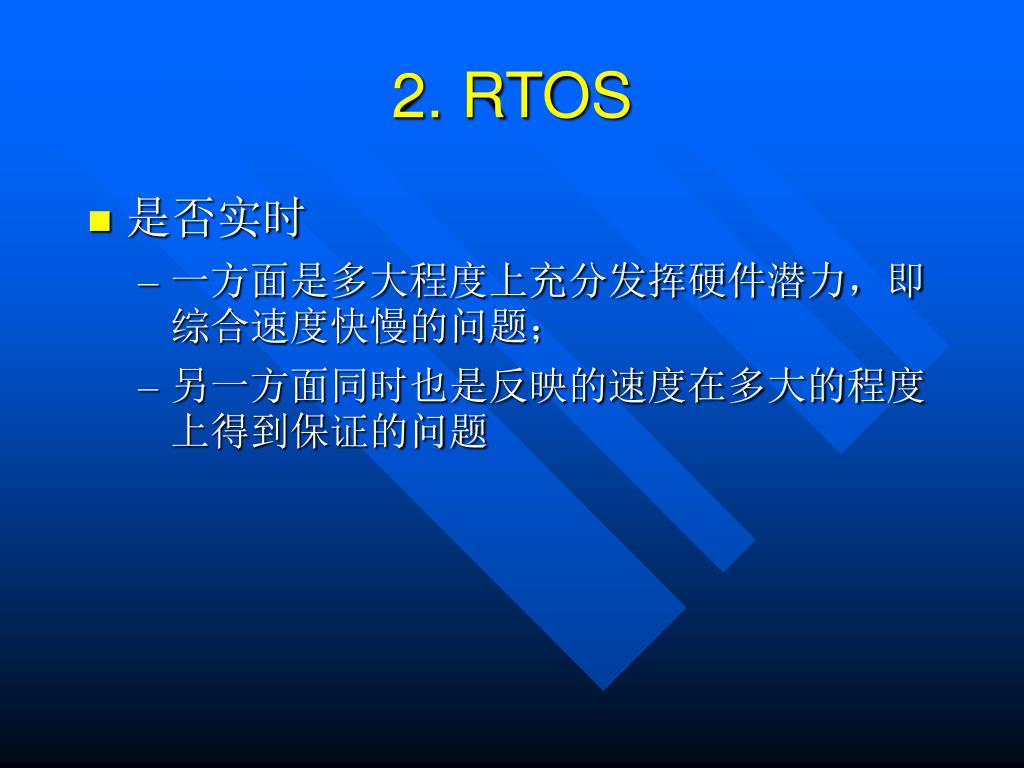 2. RTOS

■ 是否实时

– 一方面是多大程度上充分发挥硬件潜力，即综合速度快慢的问题；

– 另一方面同时也是反映的速度在多大的程度上得到保证的问题